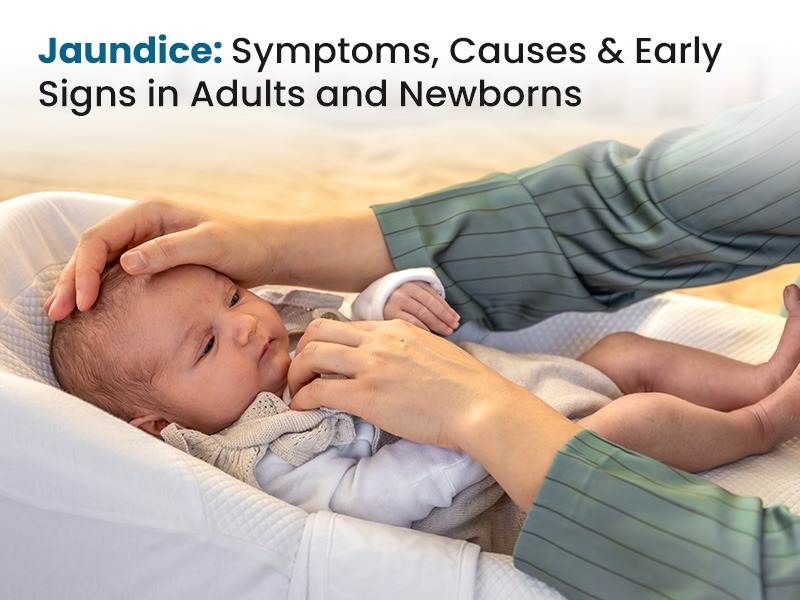 Jaundice: Symptoms, Causes & Early Signs in Adults and Newborns